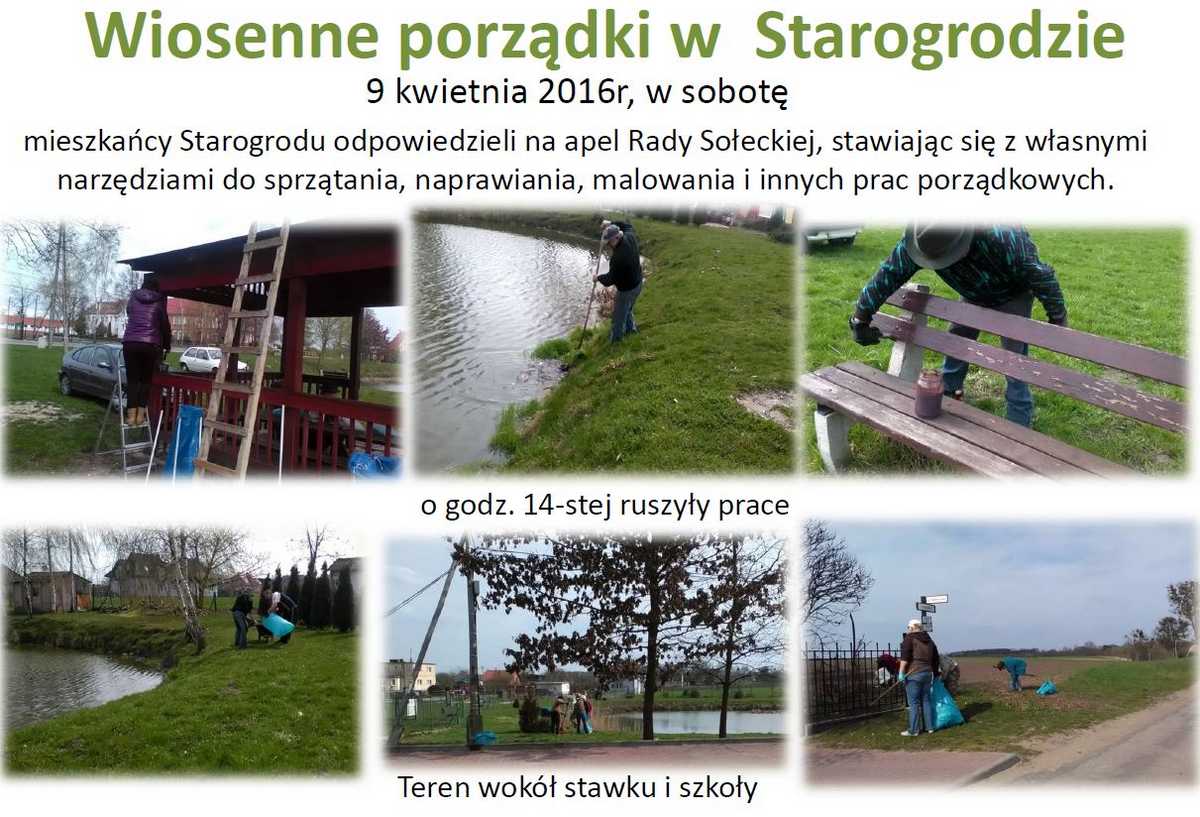 Wiosenne porządki w  Starogrodzie
9 kwietnia 2016r, w sobotę

mieszkańcy Starogrodu odpowiedzieli na apel Rady Sołeckiej, stawiając się z własnymi narzędziami do sprzątania, naprawiania, malowania i innych prac porządkowych.

o godz. 14-stej ruszyły prace

Teren wokół stawku i szkoły